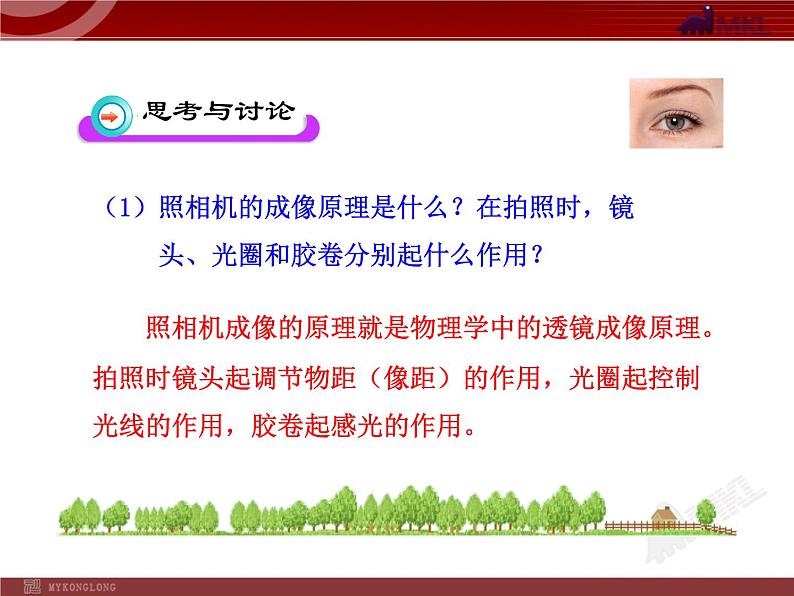 MKL

思考与讨论

（1）照相机的成像原理是什么？在拍照时，镜头、光圈和胶卷分别起什么作用？

照相机成像的原理就是物理学中的透镜成像原理。拍照时镜头起调节物距（像距）的作用，光圈起控制光线的作用，胶卷起感光的作用。

MYKONGLONG